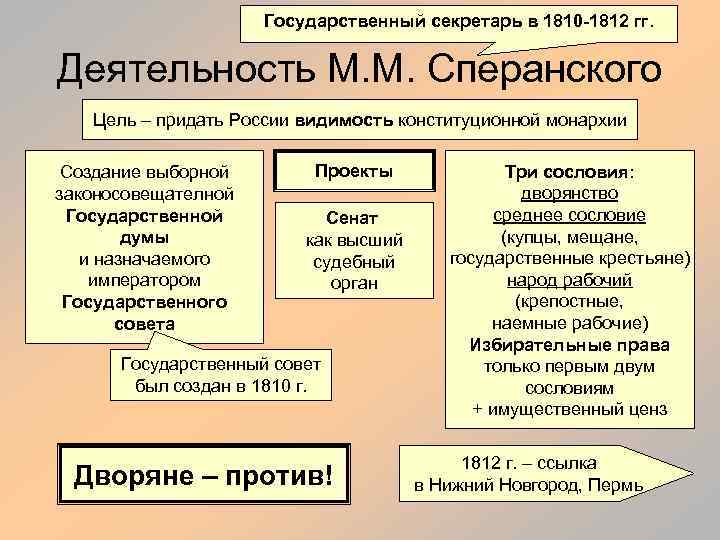 Государственный секретарь в 1810-1812 гг.

Деятельность М.М. Сперанского

Цель – придать России видимость конституционной монархии

Создание выборной законосовещательной Государственной думы и назначаемого императором Государственного совета

Государственный совет был создан в 1810 г.

Проекты

Сенат как высший судебный орган

Три сословия:
дворянство
среднее сословие
(купцы, мещане, государственные крестьяне)
народ рабочий
(крепостные, наемные рабочие)
Избирательные права только первым двум сословиям
+ имущественный ценз

Дворяне – против!

1812 г. – ссылка в Нижний Новгород, Пермь